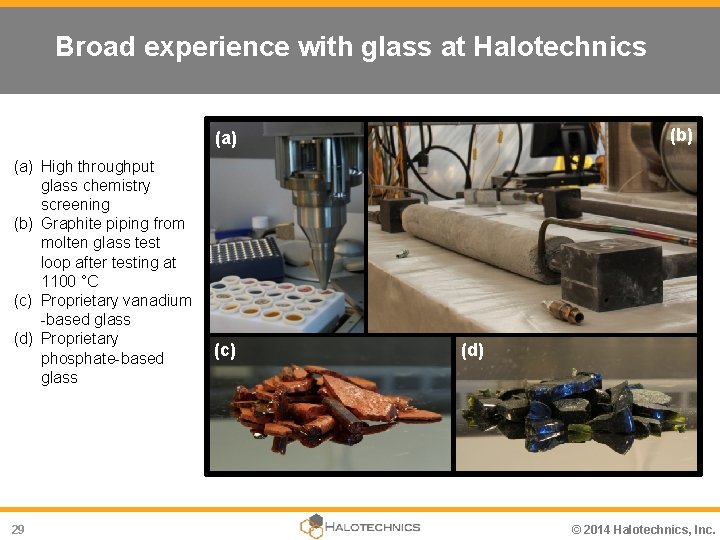 Broad experience with glass at Halotechnics

(a) High throughput glass chemistry screening
(b) Graphite piping from molten glass test loop after testing at 1100 °C
(c) Proprietary vanadium -based glass
(d) Proprietary phosphate-based glass

(a)

(b)

(c)

(d)

29

HALOTECHNICS

© 2014 Halotechnics, Inc.